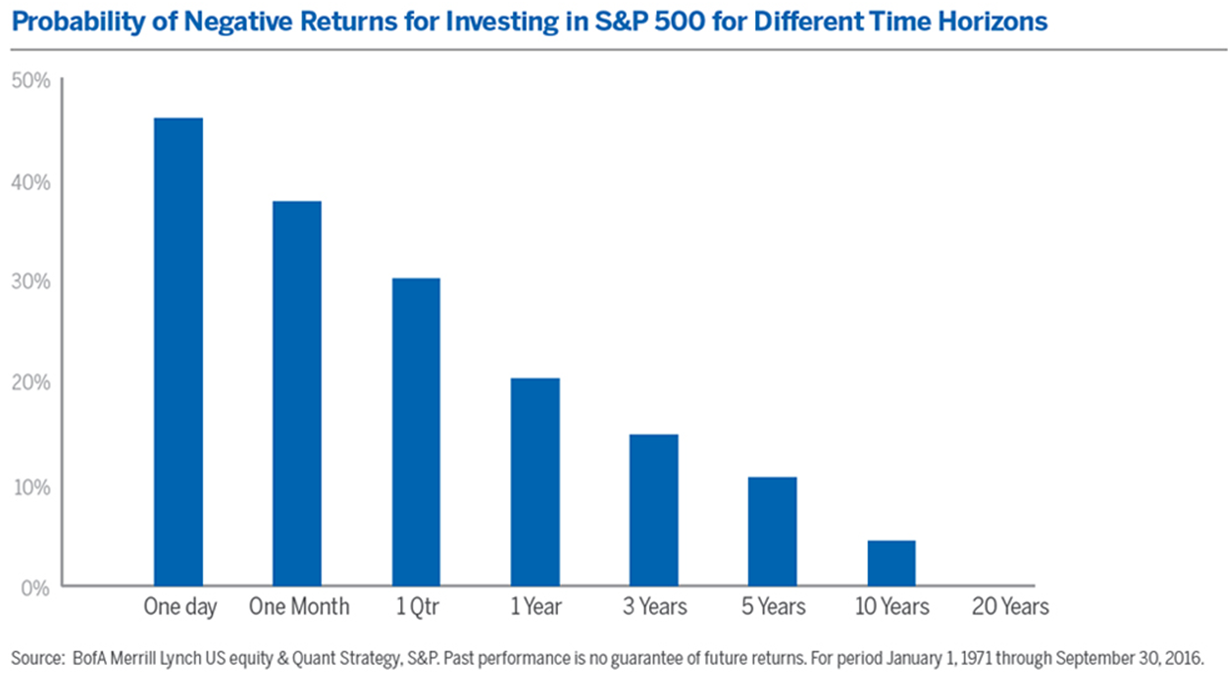 Probability of Negative Returns for Investing in S&P 500 for Different Time Horizons

50%
40%
30%
20%
10%
0%

One day
One Month
1 Qtr
1 Year
3 Years
5 Years
10 Years
20 Years

Source: BofA Merrill Lynch US equity & Quant Strategy, S&P. Past performance is no guarantee of future returns. For period January 1, 1971 through September 30, 2016.